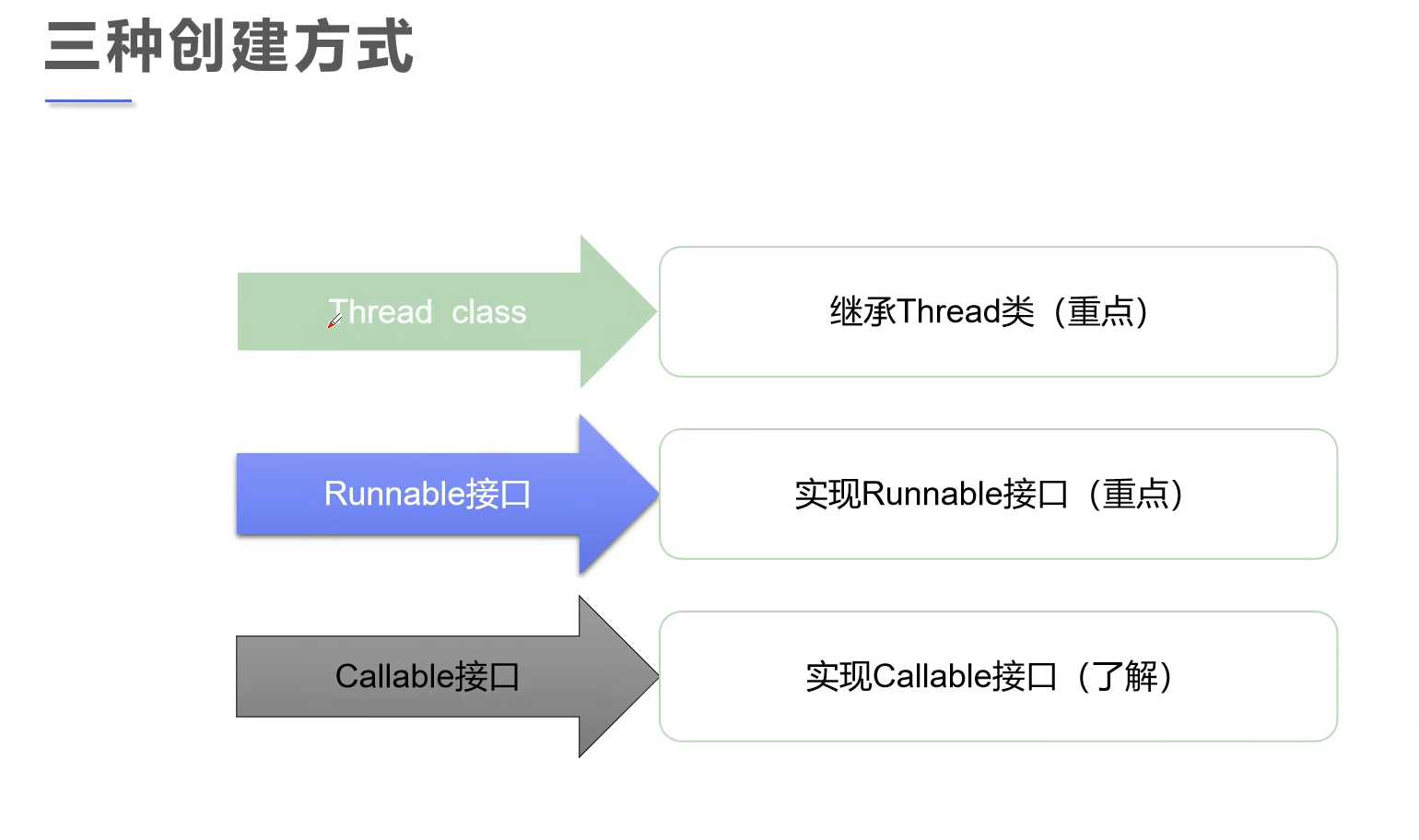 三种创建方式

Thread class

继承Thread类（重点）

Runnable接口

实现Runnable接口（重点）

Callable接口

实现Callable接口（了解）